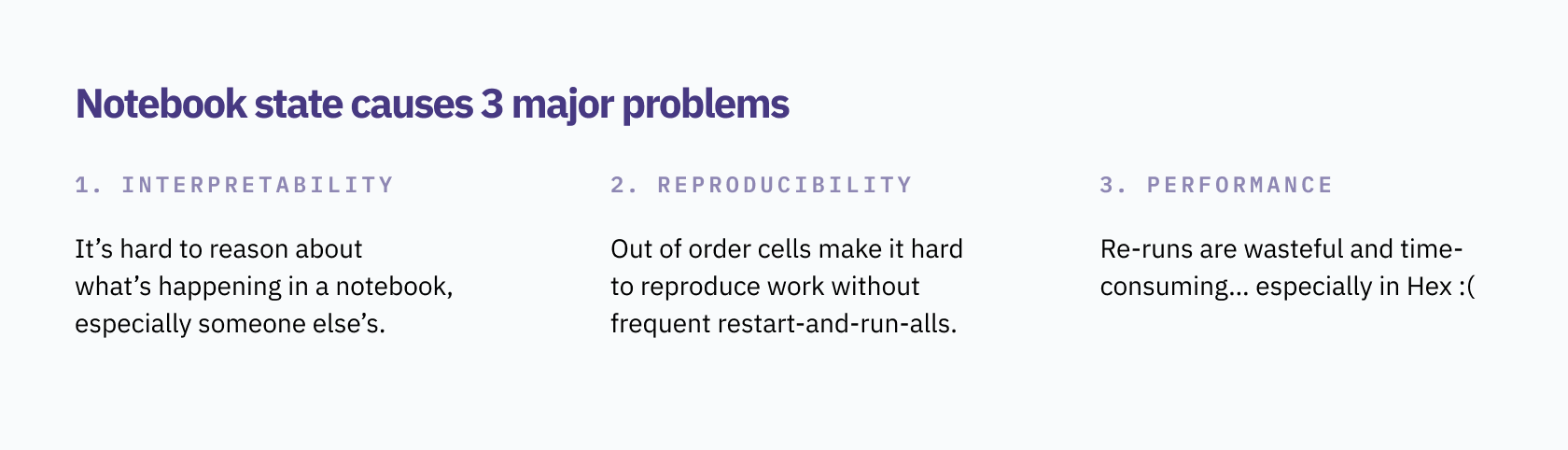 Notebook state causes 3 major problems

1. INTERPRETABILITY

It’s hard to reason about what’s happening in a notebook, especially someone else’s.

2. REPRODUCIBILITY

Out of order cells make it hard to reproduce work without frequent restart-and-run-alls.

3. PERFORMANCE

Re-runs are wasteful and time-consuming… especially in Hex :(